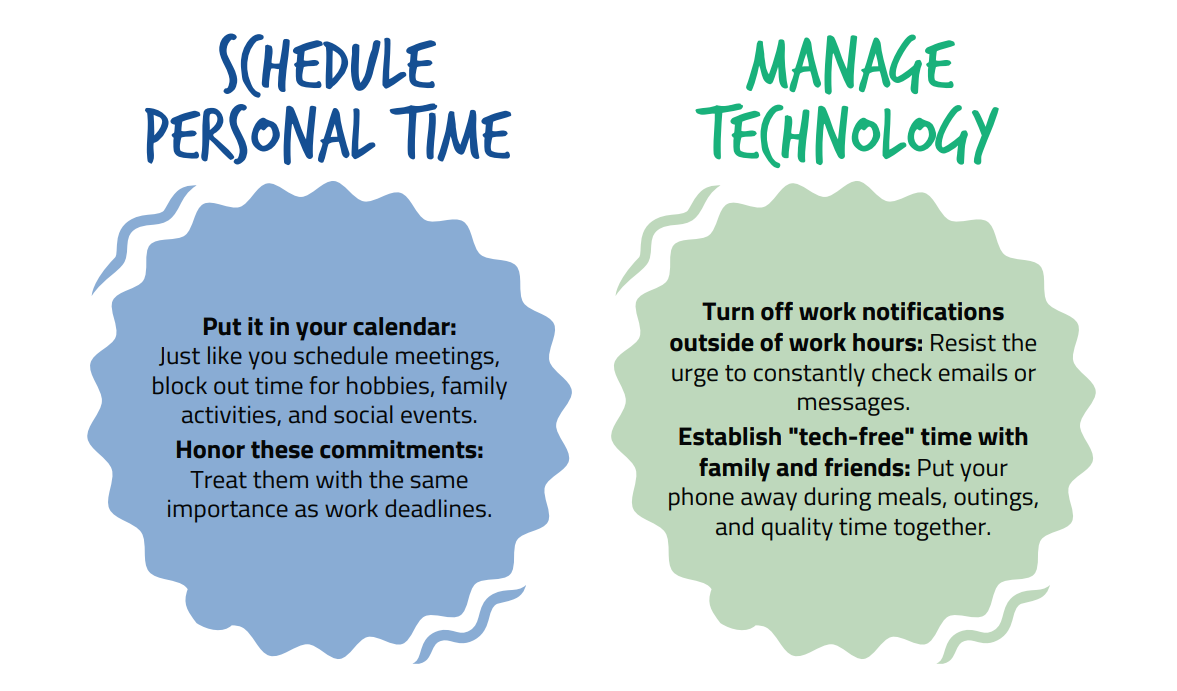 SCHEDULE PERSONAL TIME

Put it in your calendar: Just like you schedule meetings, block out time for hobbies, family activities, and social events.

Honor these commitments: Treat them with the same importance as work deadlines.

MANAGE TECHNOLOGY

Turn off work notifications outside of work hours: Resist the urge to constantly check emails or messages.

Establish "tech-free" time with family and friends: Put your phone away during meals, outings, and quality time together.